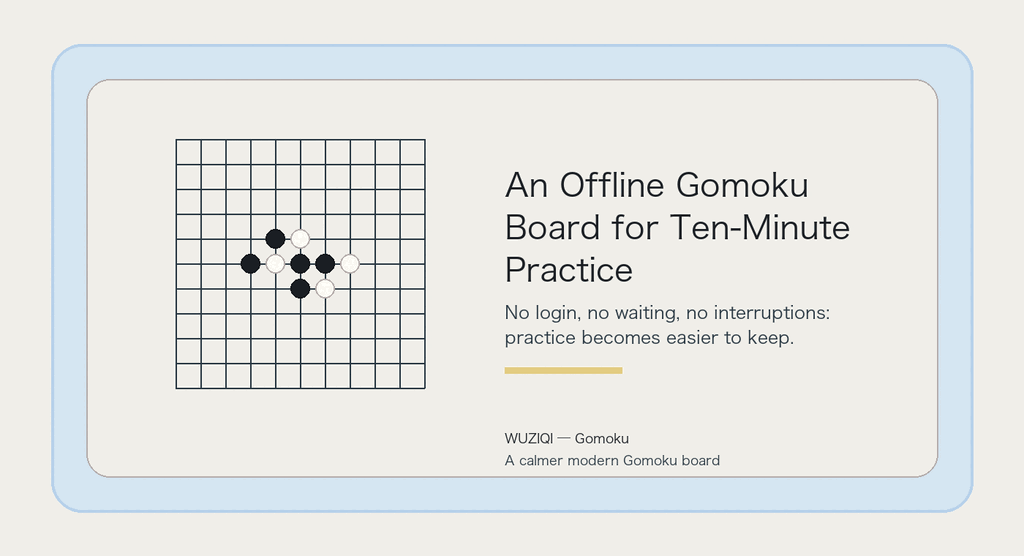 An Offline Gomoku Board for Ten-Minute Practice

No login, no waiting, no interruptions: practice becomes easier to keep.

WUZIQI — Gomoku
A calmer modern Gomoku board